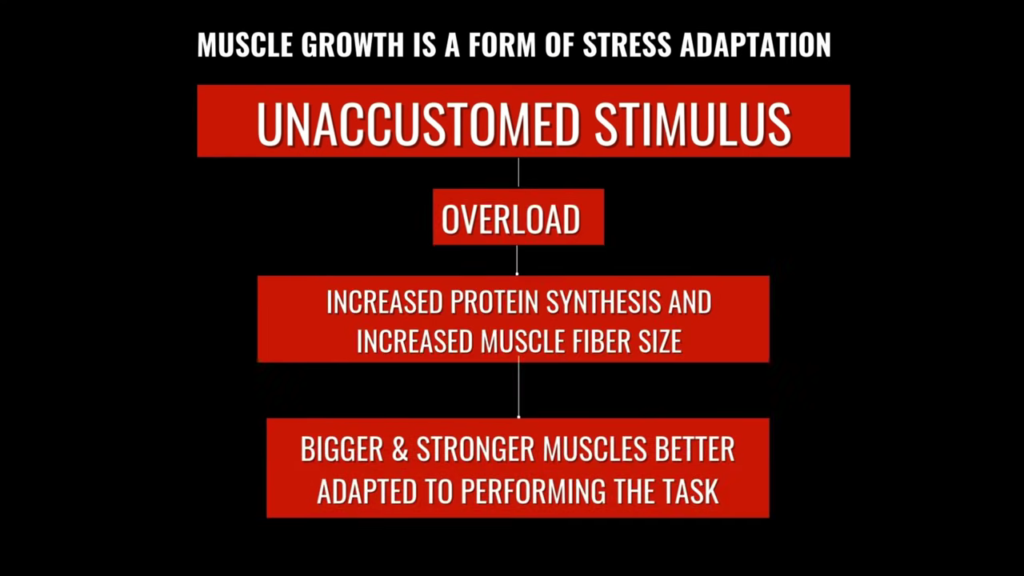 MUSCLE GROWTH IS A FORM OF STRESS ADAPTATION

UNACCUSTOMED STIMULUS

OVERLOAD

INCREASED PROTEIN SYNTHESIS AND INCREASED MUSCLE FIBER SIZE

BIGGER & STRONGER MUSCLES BETTER ADAPTED TO PERFORMING THE TASK